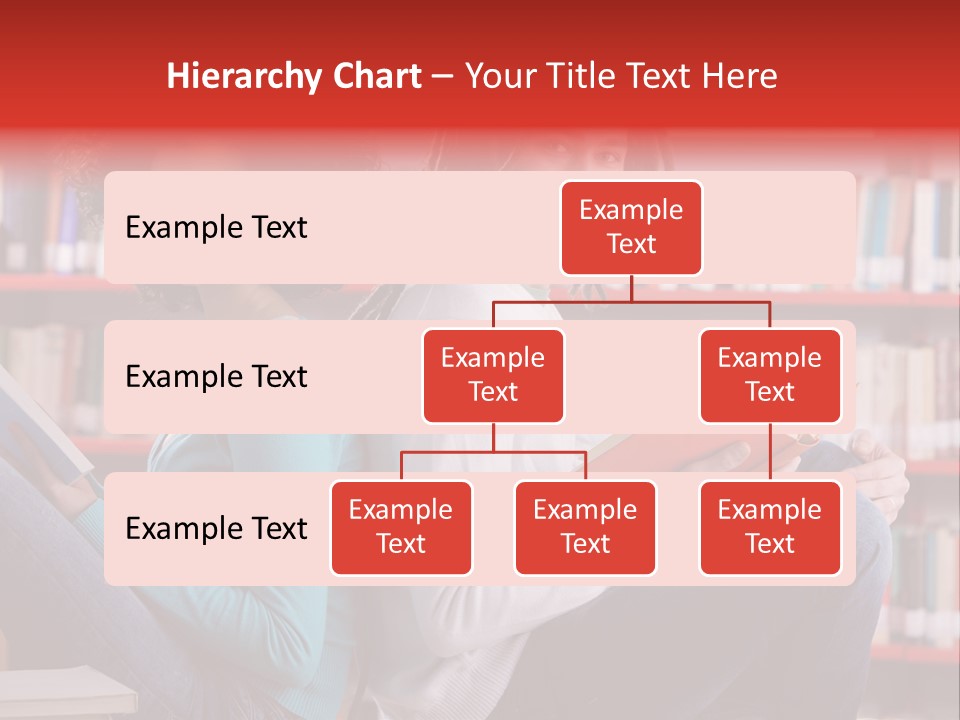 Hierarchy Chart – Your Title Text Here

Example Text

Example Text

Example Text

Example Text

Example Text

Example Text

Example Text

Example Text

Example Text